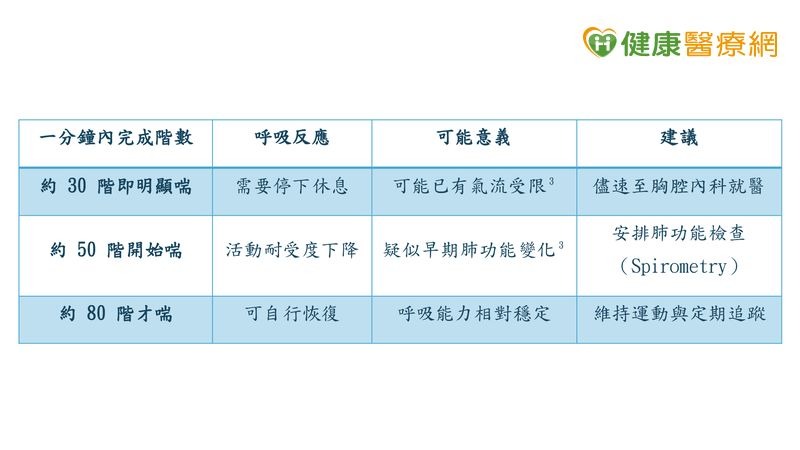 健康醫療網

| 一分鐘內完成階數 | 呼吸反應 | 可能意義 | 建議 |
|---|---|---|---|
| 約 30 階即明顯喘 | 需要停下休息 | 可能已有氣流受限$^3$ | 儘速至胸腔內科就醫 |
| 約 50 階開始喘 | 活動耐受度下降 | 疑似早期肺功能變化$^3$ | 安排肺功能檢查（Spirometry） |
| 約 80 階才喘 | 可自行恢復 | 呼吸能力相對穩定 | 維持運動與定期追蹤 |